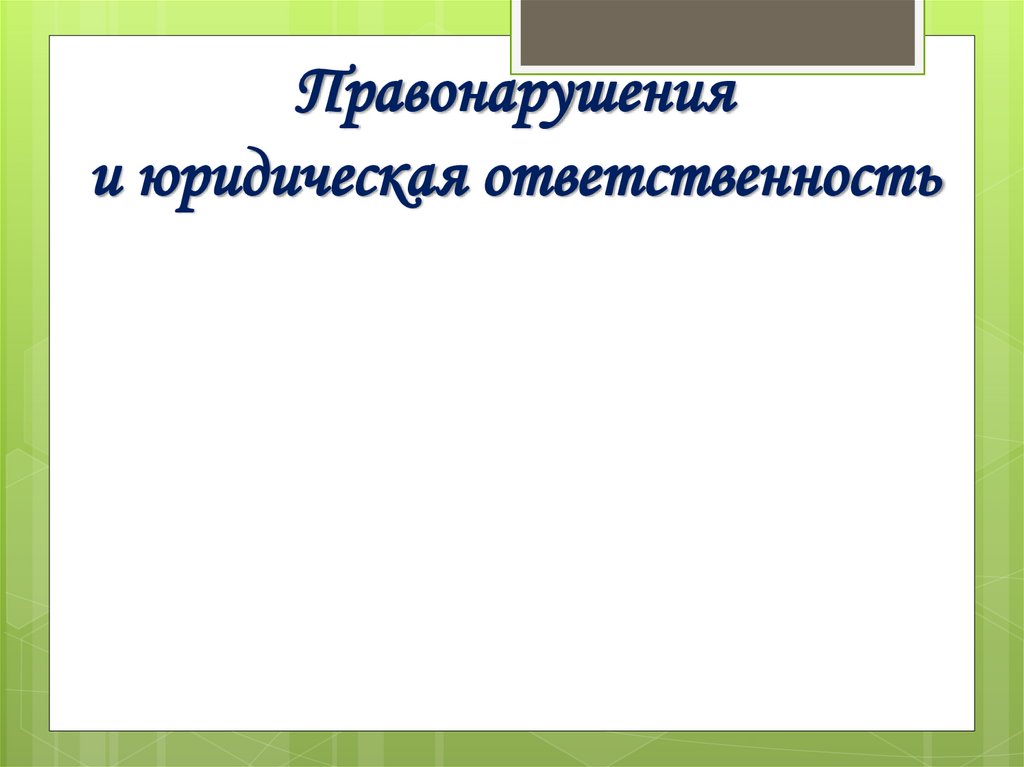 Правонарушения
и юридическая ответственность